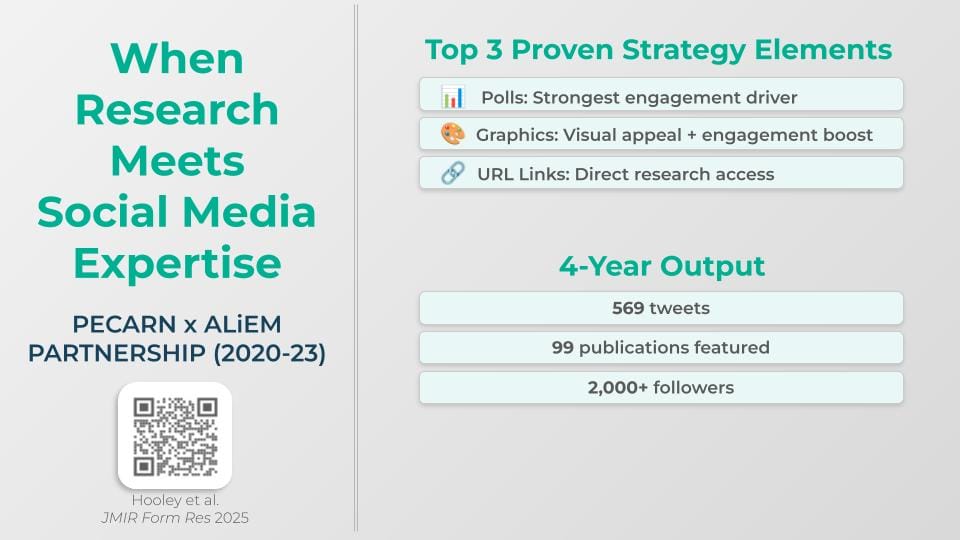 When Research Meets Social Media Expertise

PECARN x ALiEM PARTNERSHIP (2020-23)

Hooley et al.
JMIR Form Res 2025

Top 3 Proven Strategy Elements

📊 Polls: Strongest engagement driver

🎨 Graphics: Visual appeal + engagement boost

🔗 URL Links: Direct research access

4-Year Output

569 tweets

99 publications featured

2,000+ followers